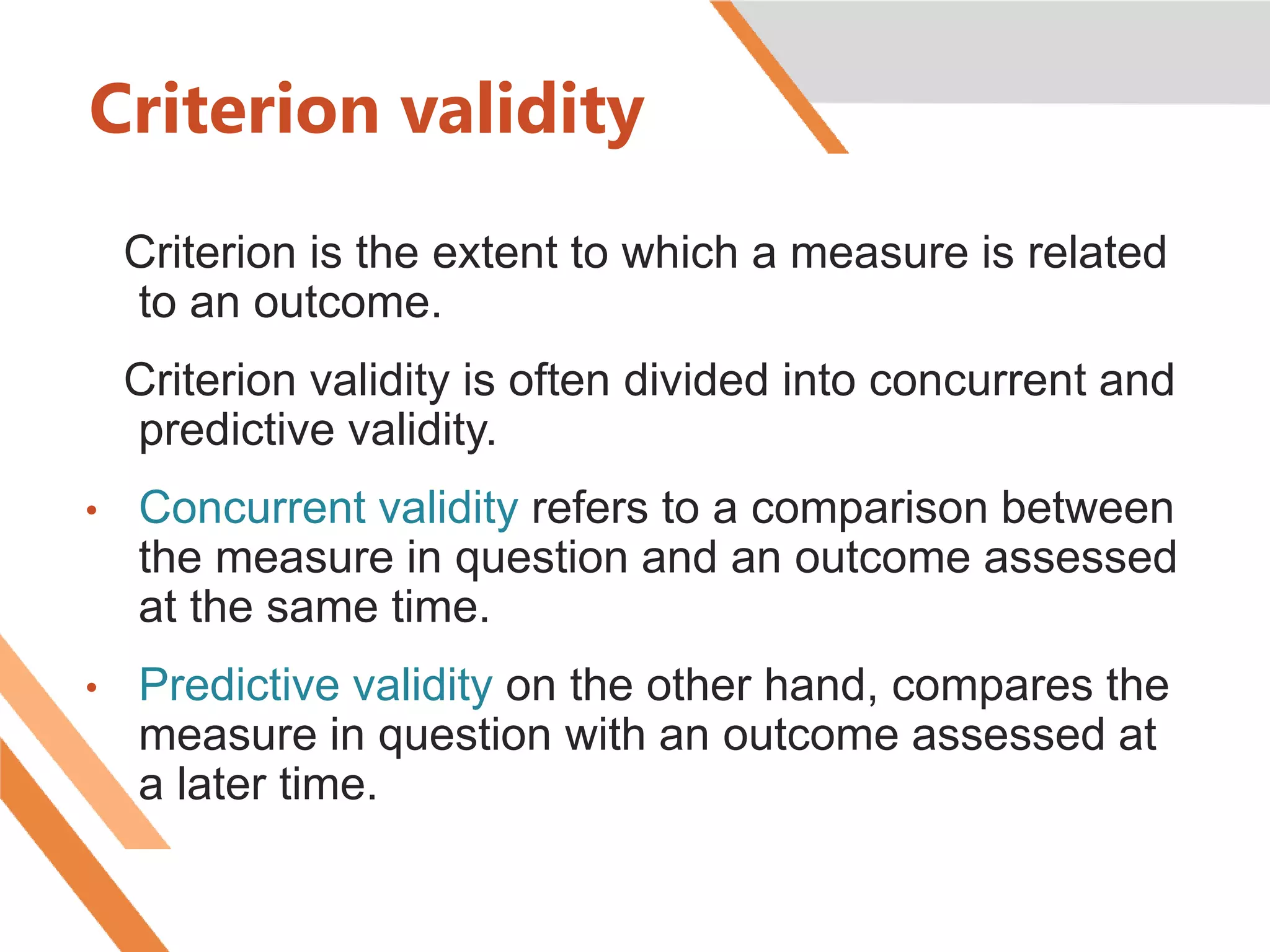 Criterion validity

Criterion is the extent to which a measure is related to an outcome.

Criterion validity is often divided into concurrent and predictive validity.

• Concurrent validity refers to a comparison between the measure in question and an outcome assessed at the same time.

• Predictive validity on the other hand, compares the measure in question with an outcome assessed at a later time.